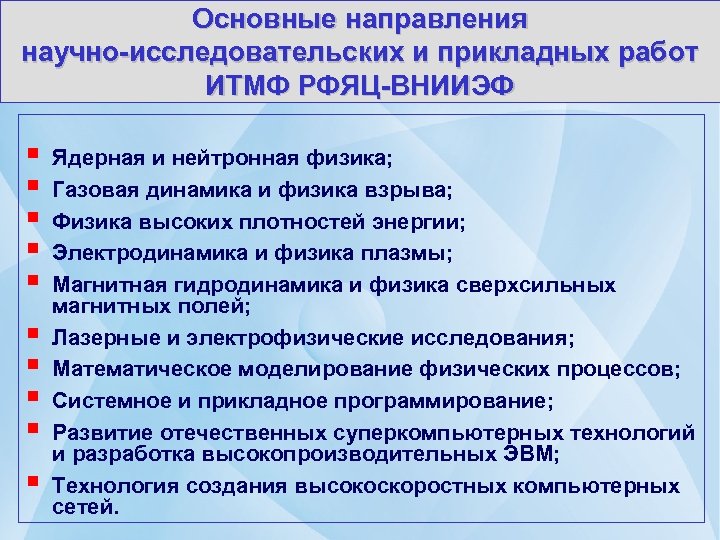 Основные направления научно-исследовательских и прикладных работ ИТМФ РФЯЦ-ВНИИЭФ

- Ядерная и нейтронная физика;
- Газовая динамика и физика взрыва;
- Физика высоких плотностей энергии;
- Электродинамика и физика плазмы;
- Магнитная гидродинамика и физика сверхсильных магнитных полей;
- Лазерные и электрофизические исследования;
- Математическое моделирование физических процессов;
- Системное и прикладное программирование;
- Развитие отечественных суперкомпьютерных технологий и разработка высокопроизводительных ЭВМ;
- Технология создания высокоскоростных компьютерных сетей.